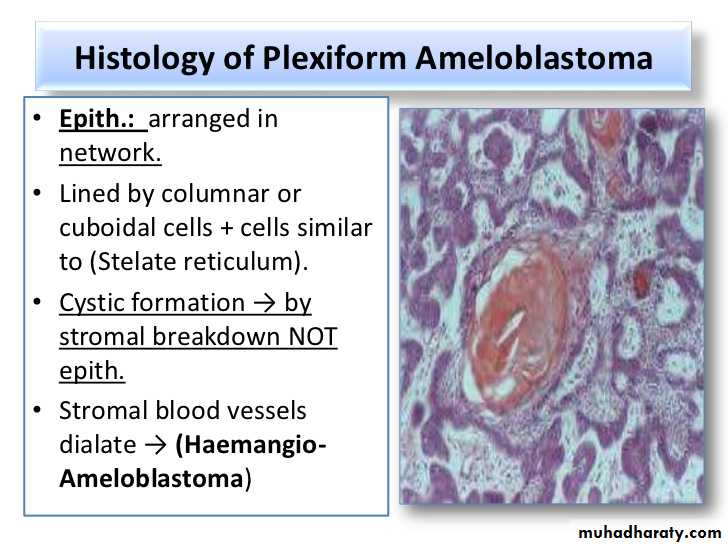 Histology of Plexiform Ameloblastoma

• Epith.: arranged in network.

• Lined by columnar or cuboidal cells + cells similar to (Stelate reticulum).

• Cystic formation → by stromal breakdown NOT epith.

• Stromal blood vessels dialate → (Haemangio-Ameloblastoma)

muhadharaty.com